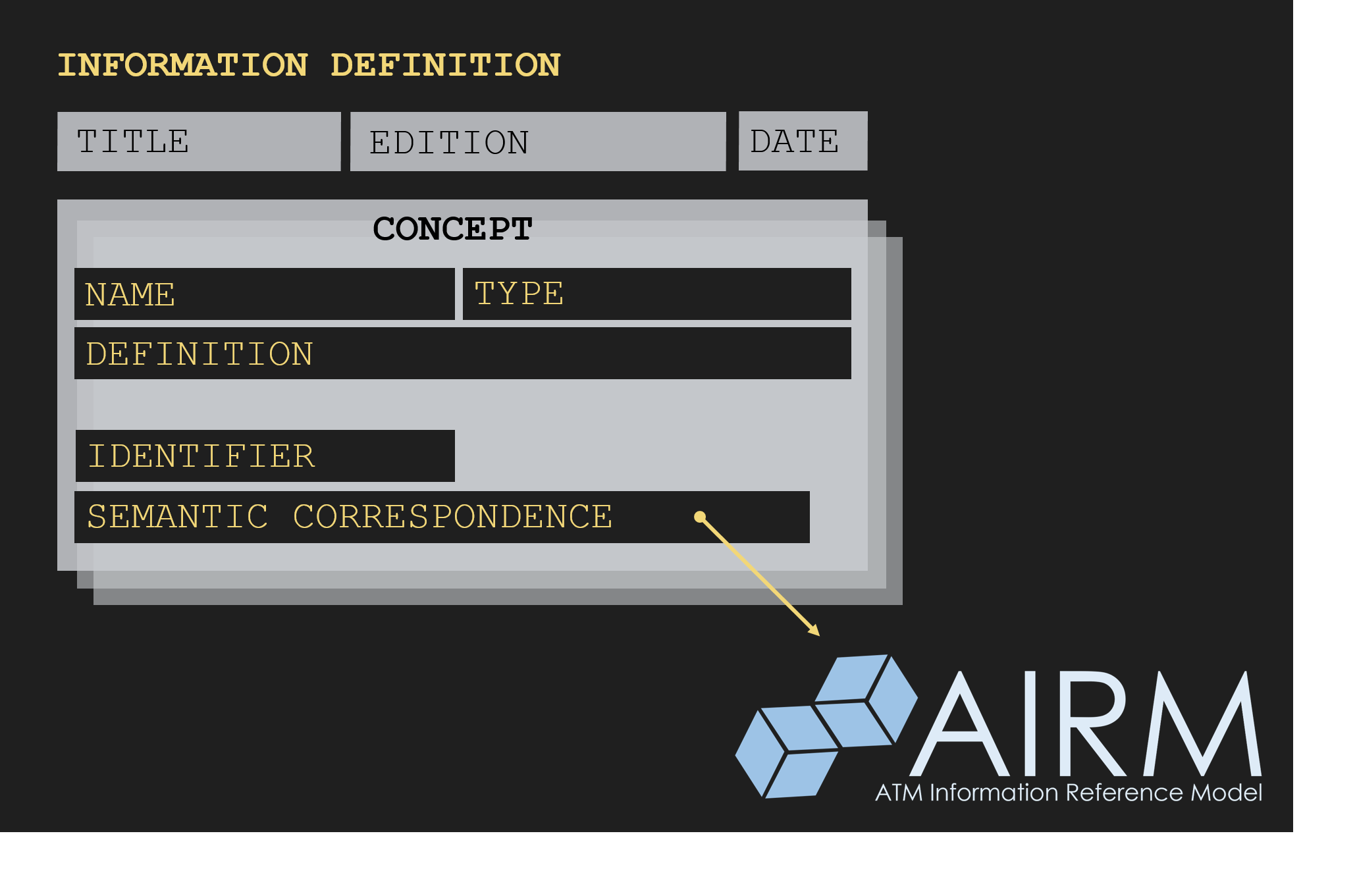 INFORMATION DEFINITION

TITLE

EDITION

DATE

CONCEPT

NAME

TYPE

DEFINITION

IDENTIFIER

SEMANTIC CORRESPONDENCE

AIRM
ATM Information Reference Model